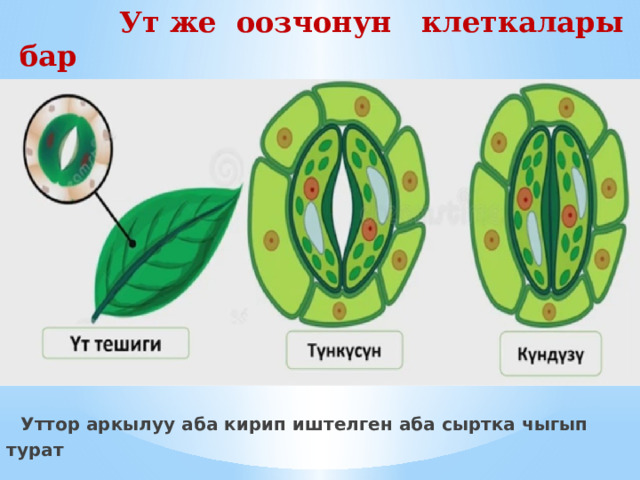 Ут же оозчонун клеткалары бар

Үт тешиги

Түнкүсүн

Күндүзү

Уттор аркылуу аба кирип иштелген аба сыртка чыгып турат